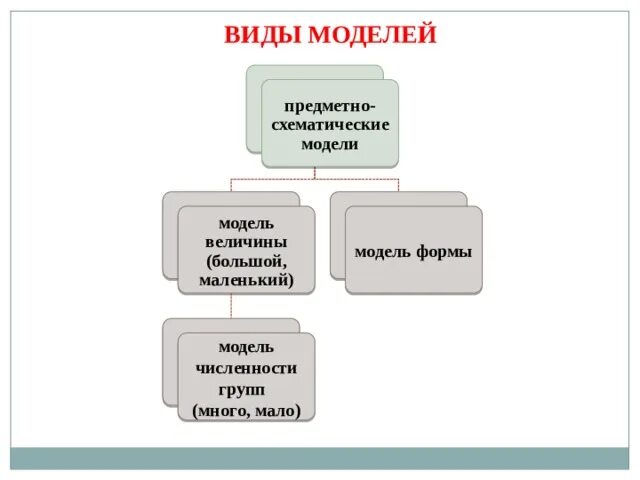 ВИДЫ МОДЕЛЕЙ

предметно-схематические модели

модель величины (большой, маленький)

модель формы

модель численности групп (много, мало)